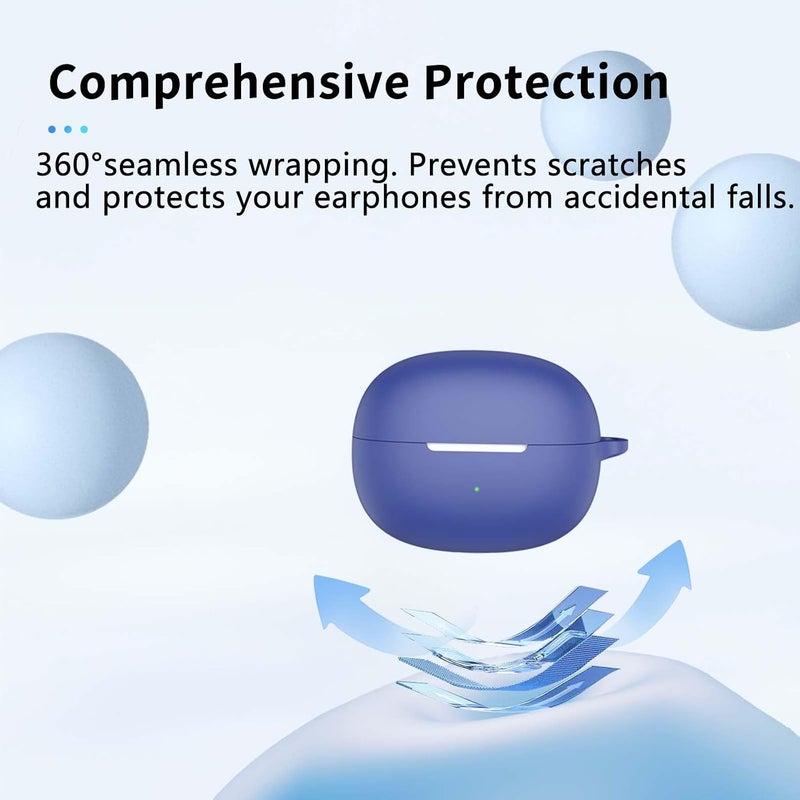 Comprehensive Protection

360°seamless wrapping. Prevents scratches and protects your earphones from accidental falls.